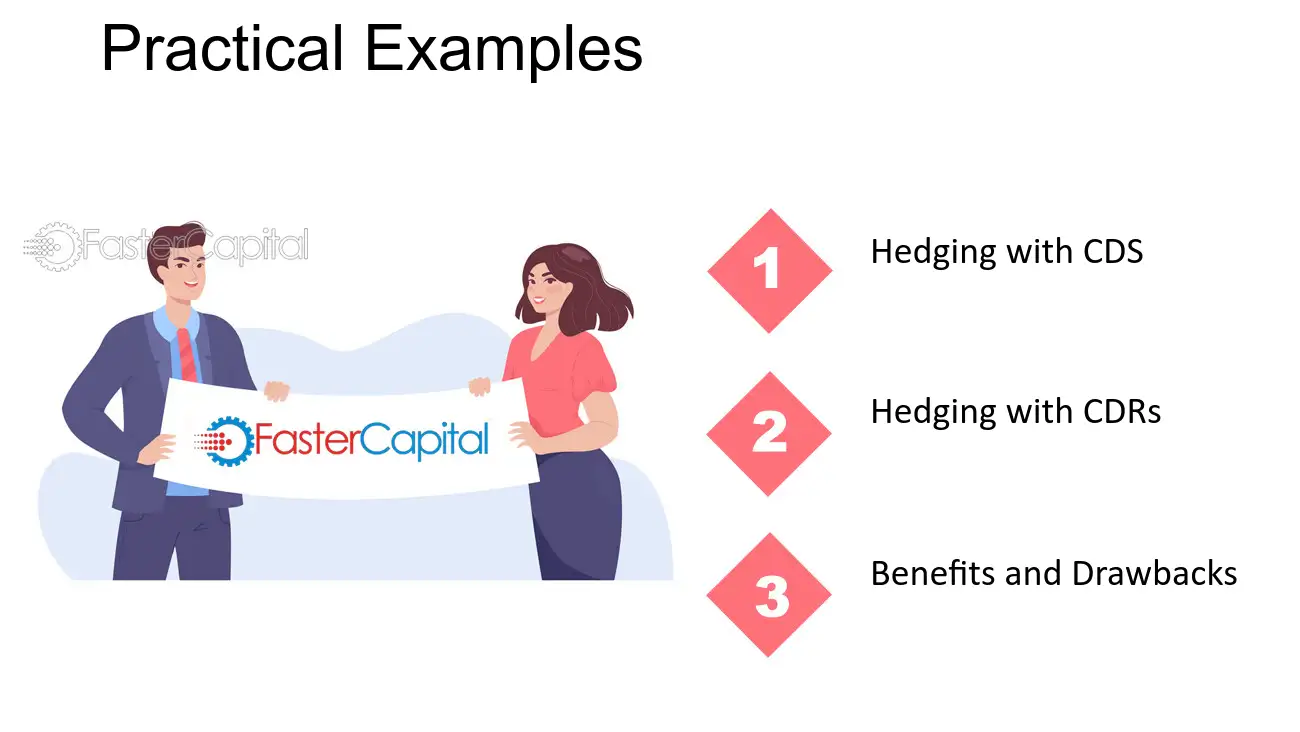 Practical Examples

FasterCapital

FasterCapital

1
Hedging with CDS

2
Hedging with CDRs

3
Benefits and Drawbacks